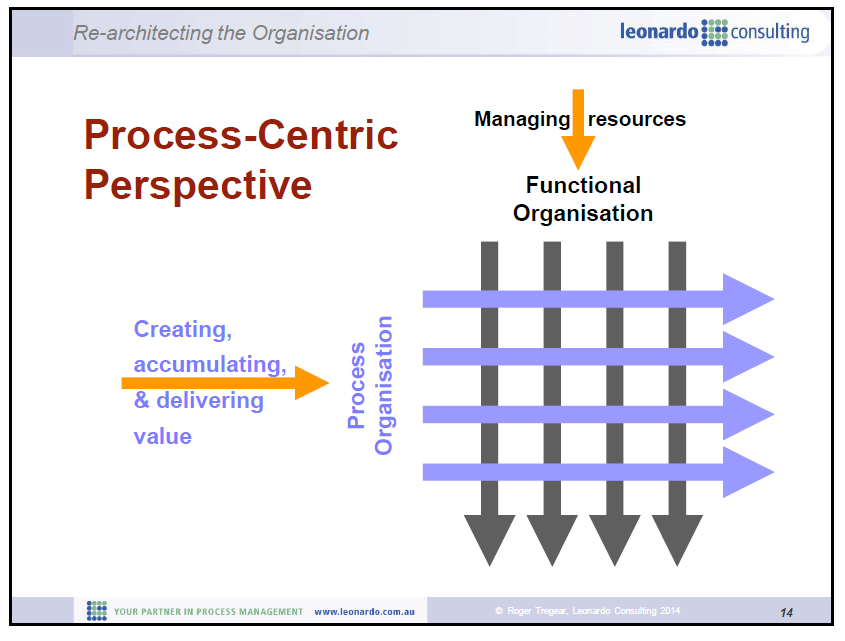 Re-architecting the Organisation

leonardo consulting

Process-Centric Perspective

Managing resources

Functional Organisation

Creating, accumulating, & delivering value

Process Organisation

YOUR PARTNER IN PROCESS MANAGEMENT www.leonardo.com.au

© Roger Tregear, Leonardo Consulting 2014

14